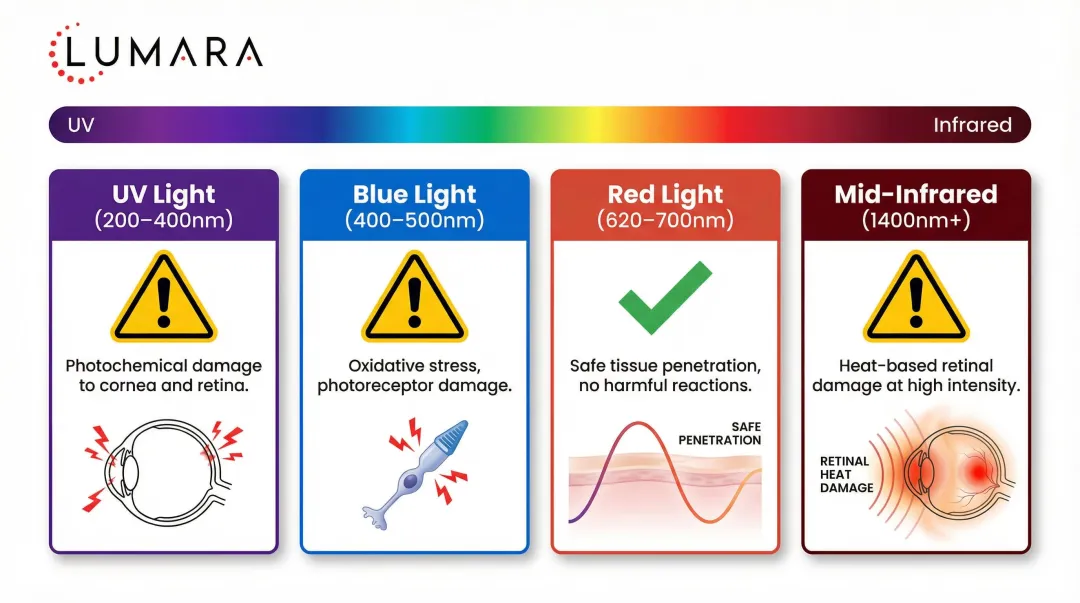 LUMARA

UV

Infrared

UV Light
(200–400nm)

Photochemical damage to cornea and retina.

Blue Light
(400–500nm)

Oxidative stress, photoreceptor damage.

Red Light
(620–700nm)

Safe tissue penetration, no harmful reactions.

SAFE PENETRATION

Mid-Infrared
(1400nm+)

Heat-based retinal damage at high intensity.

RETINAL HEAT DAMAGE